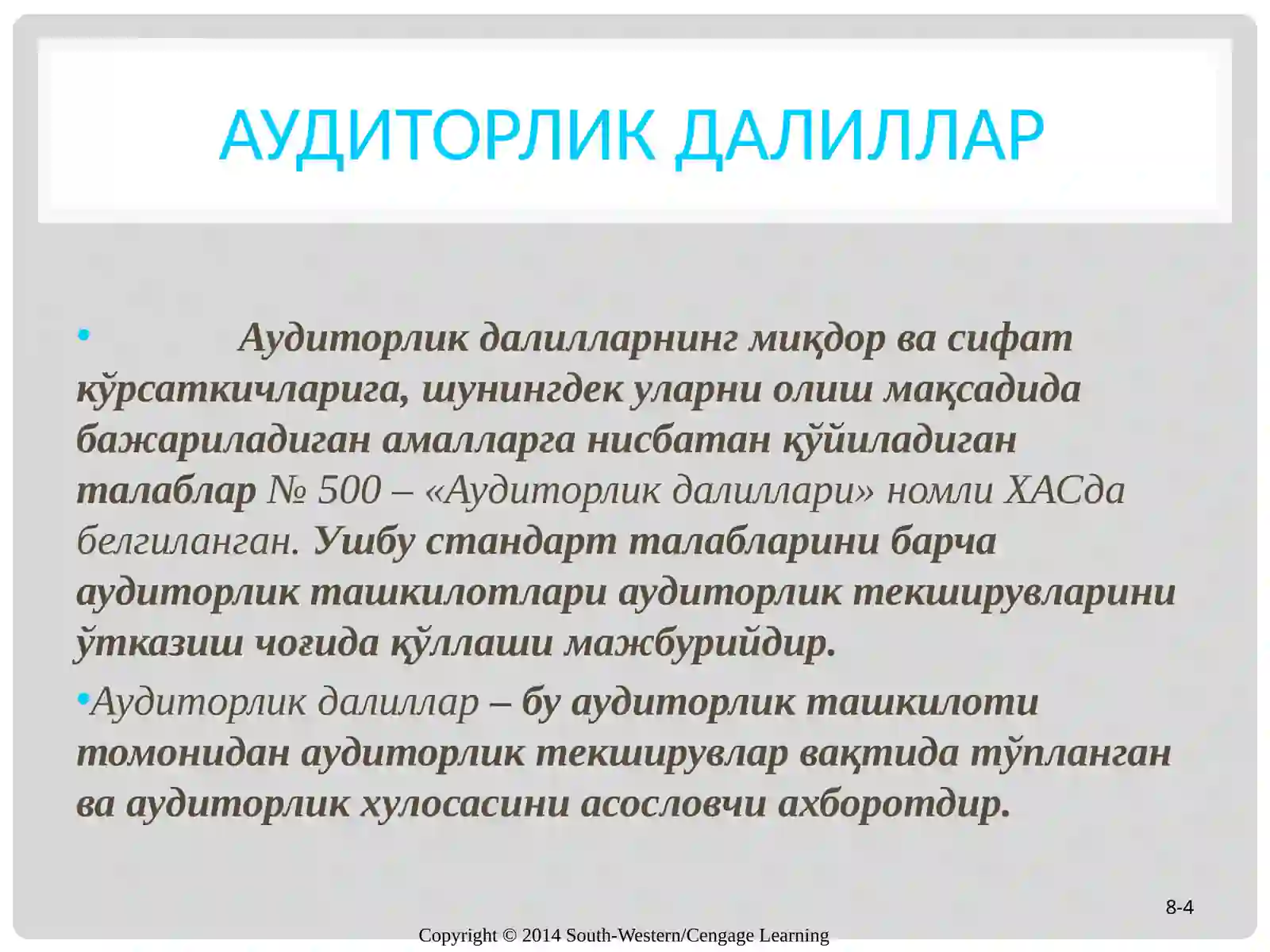 АУДИТОРЛИК ДАЛИЛЛАР

• Аудиторлик далилларнинг миқдор ва сифат кўрсаткичларига, шунингдек уларни олиш мақсадида бажариладиган амалларга нисбатан қўйиладиган талаблар № 500 – «Аудиторлик далиллари» номли ХАСда белгиланган. Ушбу стандарт талабларини барча аудиторлик ташкилотлари аудиторлик текширувларини ўтказиш чоғида қўллаши мажбурийдир.

•Аудиторлик далиллар – бу аудиторлик ташкилоти томонидан аудиторлик текширувлар вақтида тўпланган ва аудиторлик хулосасини асословчи ахборотдир.

8-4

Copyright © 2014 South-Western/Cengage Learning